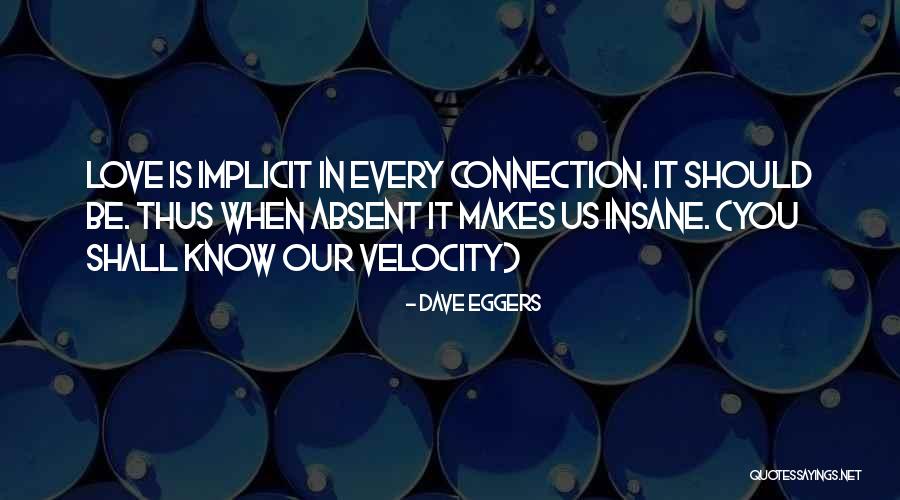 LOVE IS IMPLICIT IN EVERY CONNECTION. IT SHOULD BE. THUS WHEN ABSENT IT MAKES US INSANE. (YOU SHALL KNOW OUR VELOCITY)

- DAVE EGGERS

QUOTESSAYINGS.NET